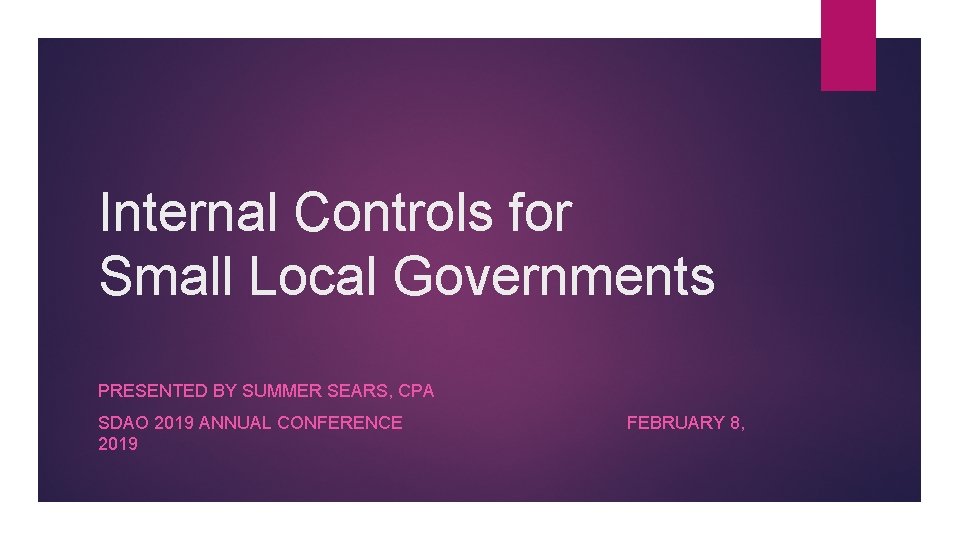 Internal Controls for Small Local Governments

PRESENTED BY SUMMER SEARS, CPA

SDAO 2019 ANNUAL CONFERENCE FEBRUARY 8, 2019